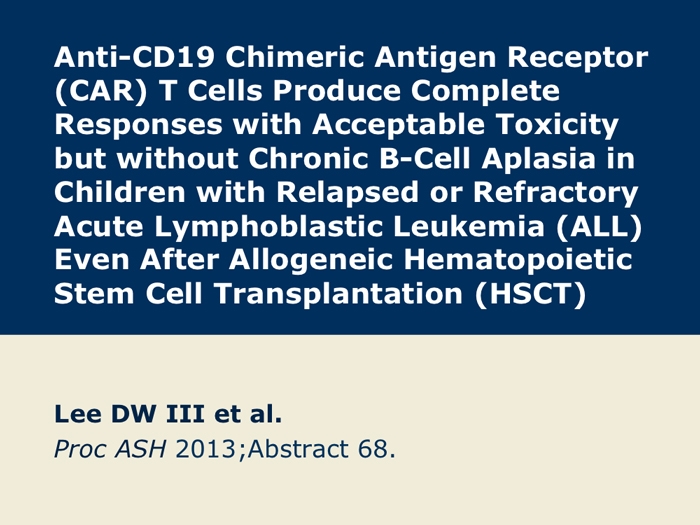 Anti-CD19 Chimeric Antigen Receptor (CAR) T Cells Produce Complete Responses with Acceptable Toxicity but without Chronic B-Cell Aplasia in Children with Relapsed or Refractory Acute Lymphoblastic Leukemia (ALL) Even After Allogeneic Hematopoietic Stem Cell Transplantation (HSCT)

Lee DW III et al.
Proc ASH 2013;Abstract 68.